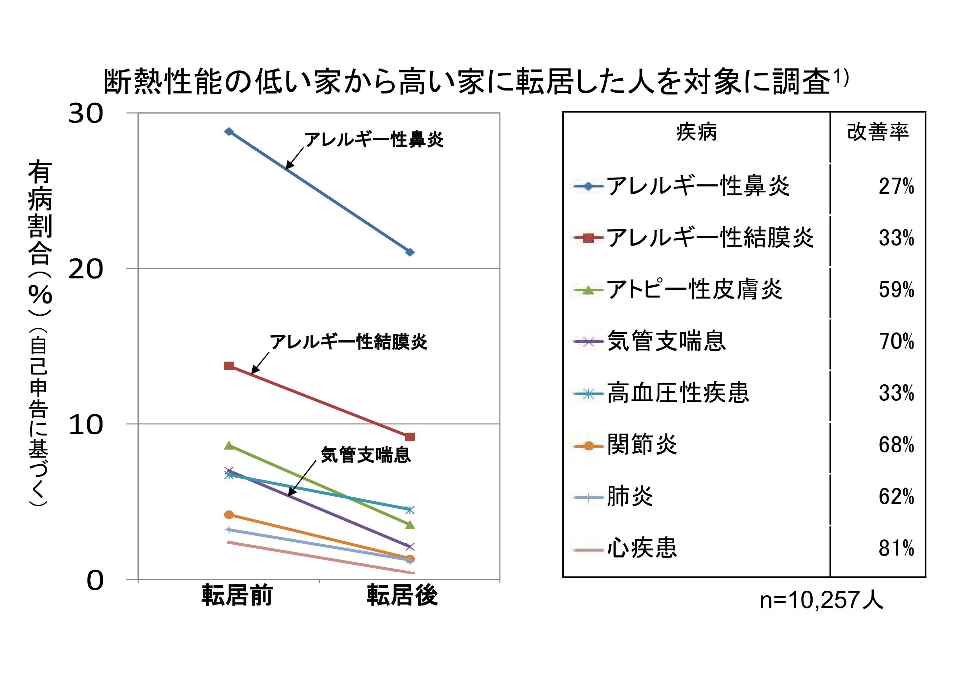 断熱性能の低い家から高い家に転居した人を対象に調査$^{1)}$

有病割合(%)(自己申告に基づく)

30
20
10
0

アレルギー性鼻炎
アレルギー性結膜炎
気管支喘息

転居前
転居後

| 疾病 | 改善率 |
|---|---|
| アレルギー性鼻炎 | 27% |
| アレルギー性結膜炎 | 33% |
| アトピー性皮膚炎 | 59% |
| 気管支喘息 | 70% |
| 高血圧性疾患 | 33% |
| 関節炎 | 68% |
| 肺炎 | 62% |
| 心疾患 | 81% |

n=10,257人